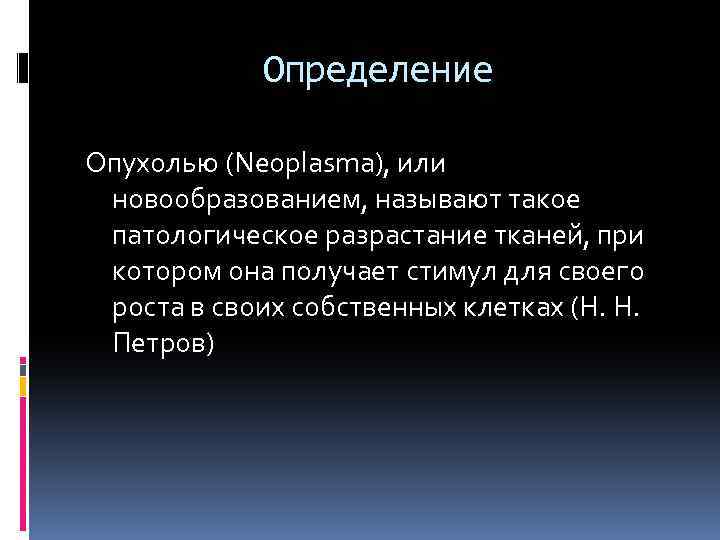 Определение

Опухолью (Neoplasma), или новообразованием, называют такое патологическое разрастание тканей, при котором она получает стимул для своего роста в своих собственных клетках (Н. Н. Петров)